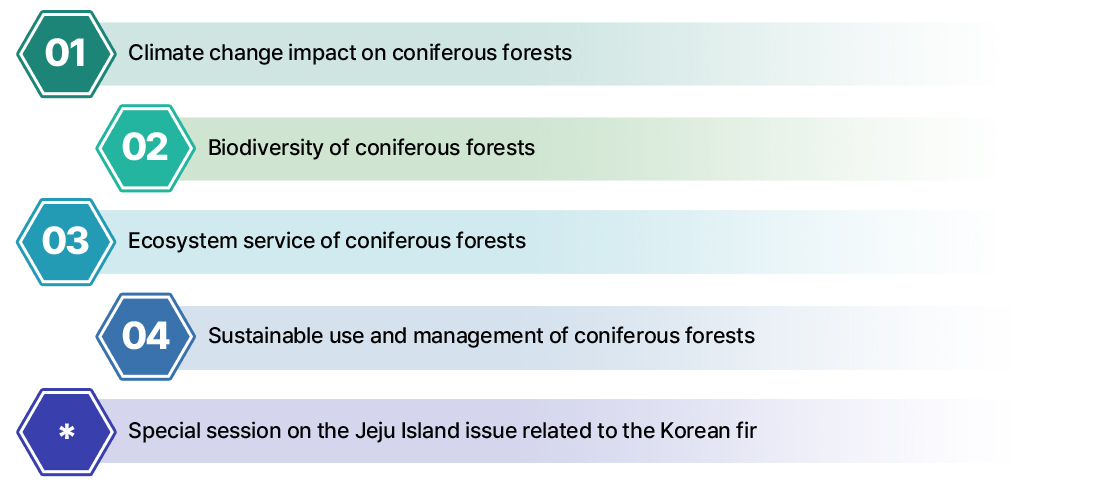 01 Climate change impact on coniferous forests

02 Biodiversity of coniferous forests

03 Ecosystem service of coniferous forests

04 Sustainable use and management of coniferous forests

* Special session on the Jeju Island issue related to the Korean fir